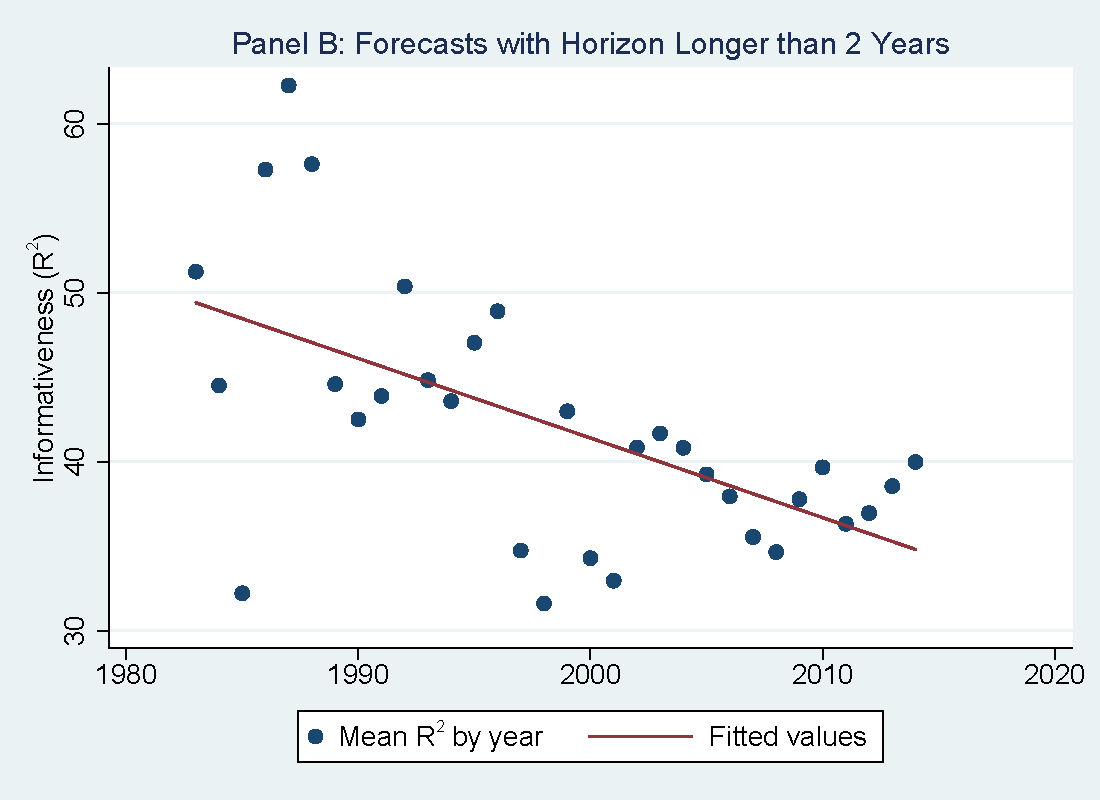 Panel B: Forecasts with Horizon Longer than 2 Years

Informativeness ($R^2$)

60
50
40
30

1980
1990
2000
2010
2020

Mean $R^2$ by year
Fitted values